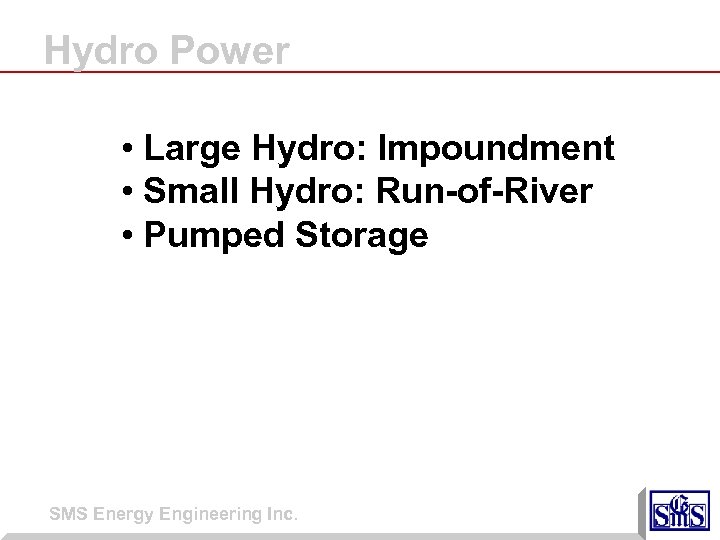 Hydro Power

• Large Hydro: Impoundment
• Small Hydro: Run-of-River
• Pumped Storage

SMS Energy Engineering Inc.

SMS